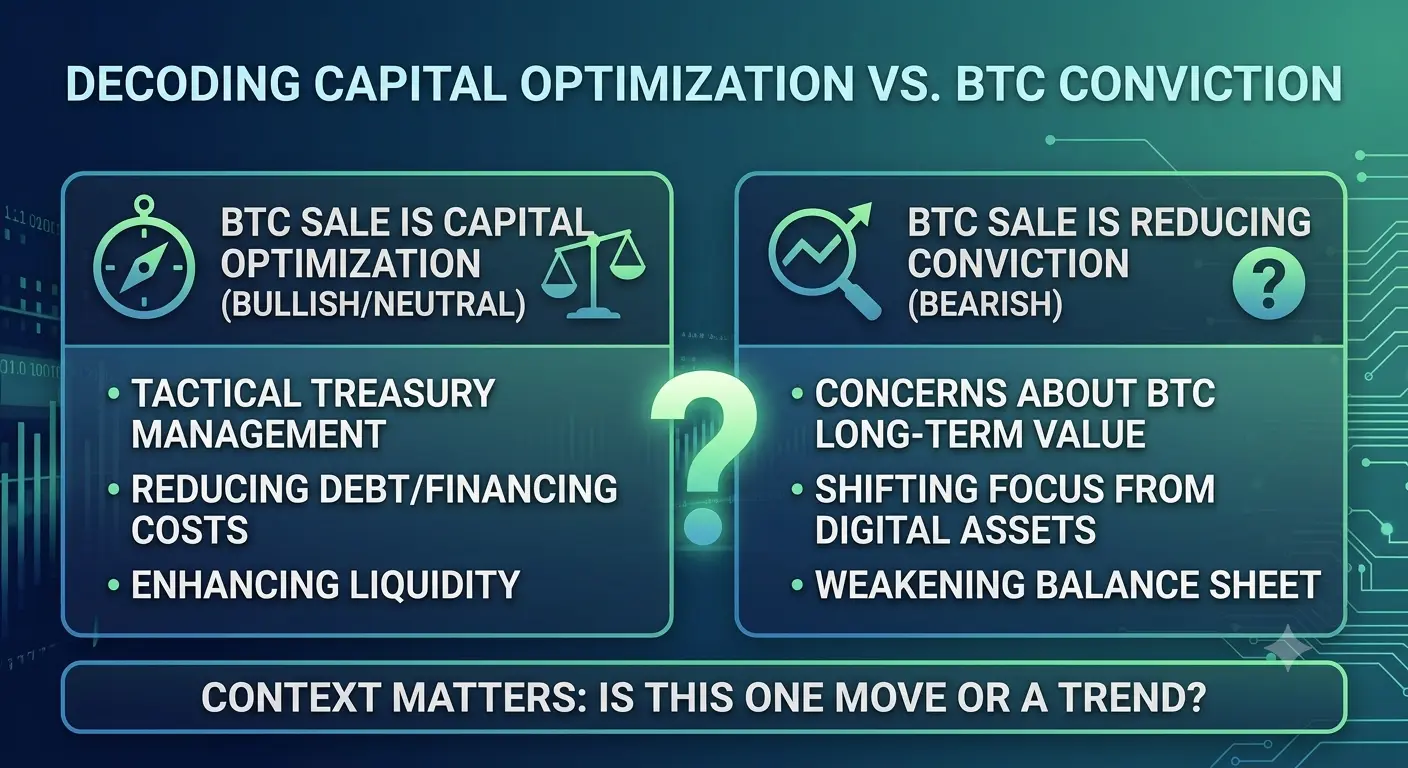 DECODING CAPITAL OPTIMIZATION VS. BTC CONVICTION

BTC SALE IS CAPITAL OPTIMIZATION (BULLISH/NEUTRAL)

• TACTICAL TREASURY MANAGEMENT
• REDUCING DEBT/FINANCING COSTS
• ENHANCING LIQUIDITY

?

BTC SALE IS REDUCING CONVICTION (BEARISH)

?

• CONCERNS ABOUT BTC LONG-TERM VALUE
• SHIFTING FOCUS FROM DIGITAL ASSETS
• WEAKENING BALANCE SHEET

CONTEXT MATTERS: IS THIS ONE MOVE OR A TREND?